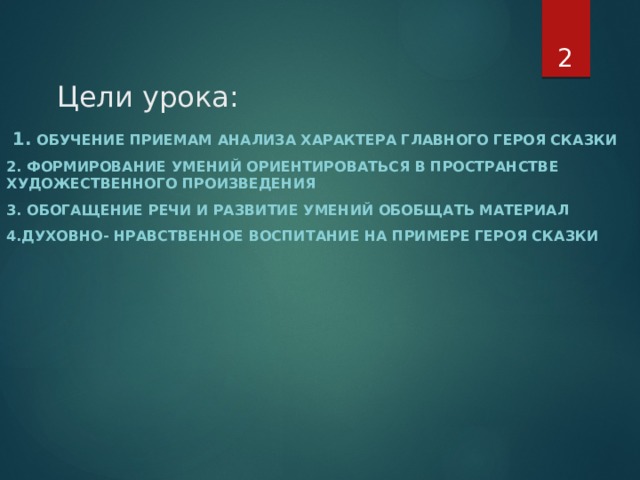 2

Цели урока:

1. ОБУЧЕНИЕ ПРИЕМАМ АНАЛИЗА ХАРАКТЕРА ГЛАВНОГО ГЕРОЯ СКАЗКИ

2. ФОРМИРОВАНИЕ УМЕНИЙ ОРИЕНТИРОВАТЬСЯ В ПРОСТРАНСТВЕ ХУДОЖЕСТВЕННОГО ПРОИЗВЕДЕНИЯ

3. ОБОГАЩЕНИЕ РЕЧИ И РАЗВИТИЕ УМЕНИЙ ОБОБЩАТЬ МАТЕРИАЛ

4.ДУХОВНО- НРАВСТВЕННОЕ ВОСПИТАНИЕ НА ПРИМЕРЕ ГЕРОЯ СКАЗКИ